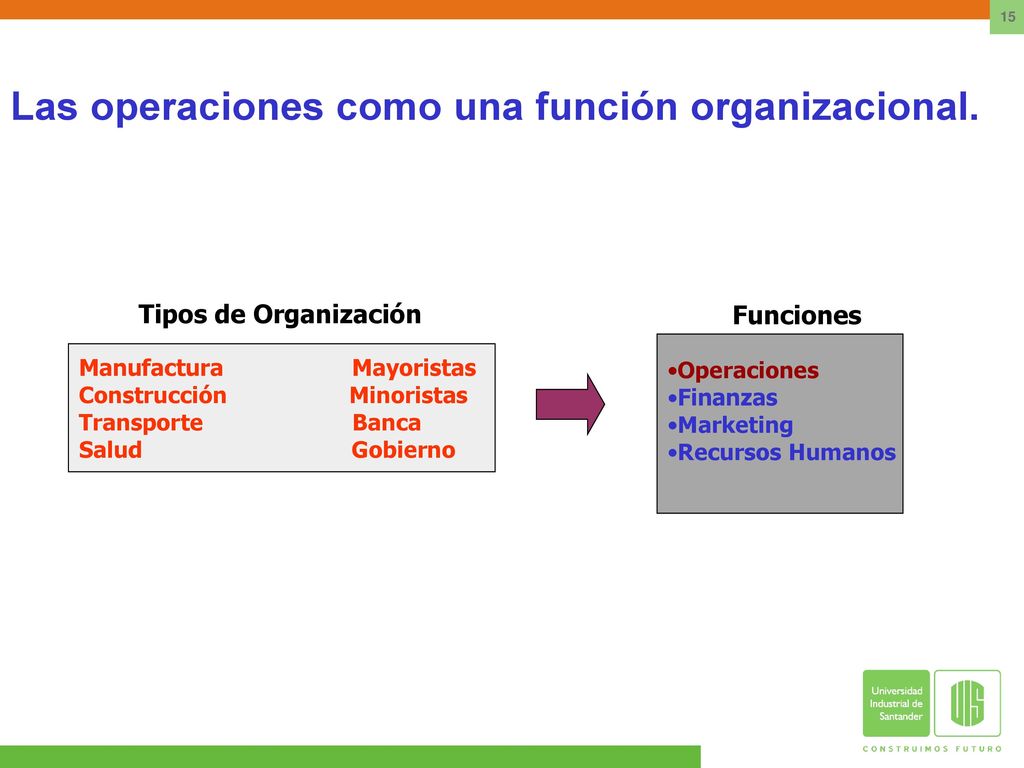 15

Las operaciones como una función organizacional.

Tipos de Organización

Manufactura
Construcción
Transporte
Salud

Mayoristas
Minoristas
Banca
Gobierno

Funciones

•Operaciones
•Finanzas
•Marketing
•Recursos Humanos

Universidad Industrial de Santander

UIS

CONSTRUIMOS FUTURO